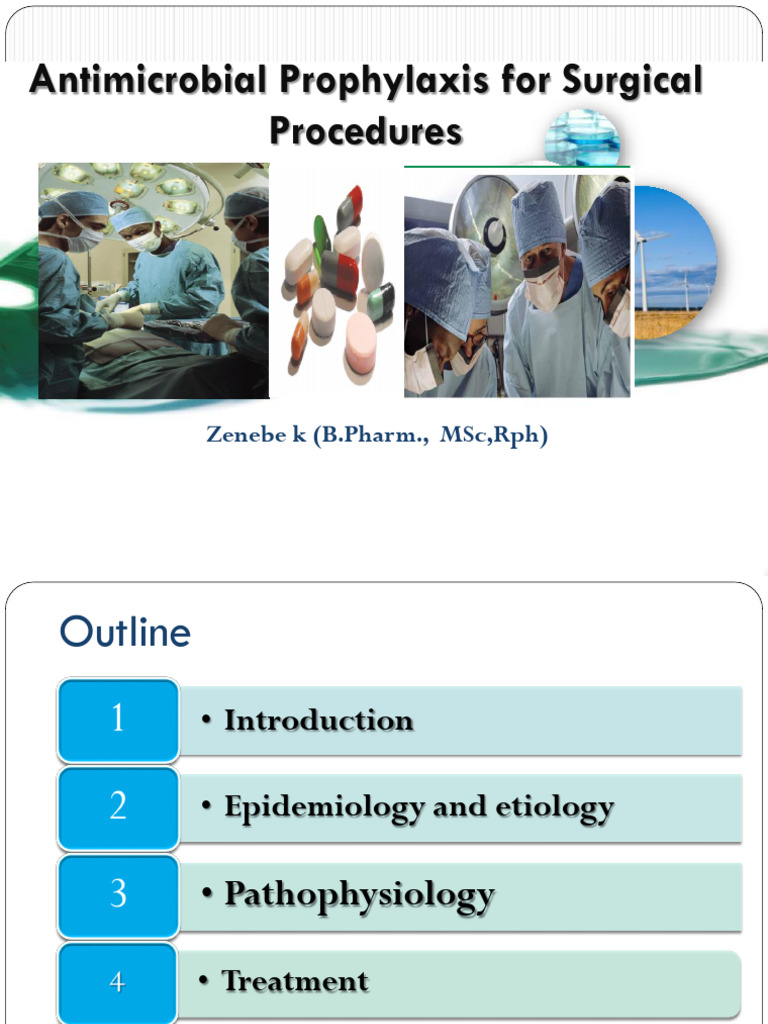 Antimicrobial Prophylaxis for Surgical Procedures

Zenebe k (B.Pharm., MSc,Rph)

Outline

1
• Introduction

2
• Epidemiology and etiology

3
• Pathophysiology

4
• Treatment